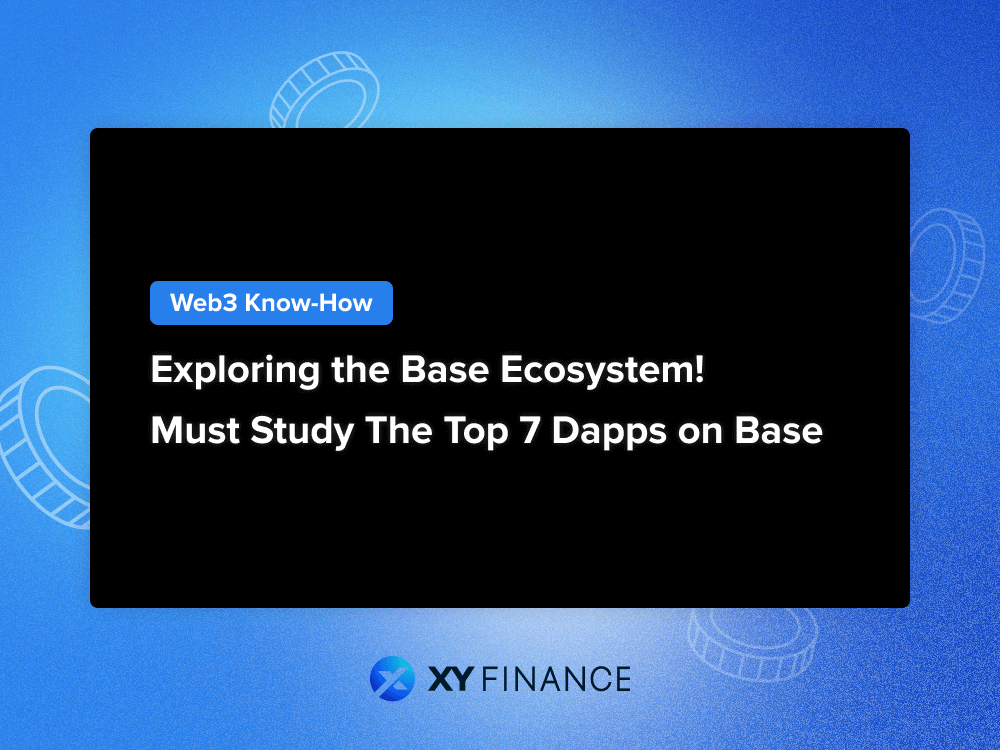 Web3 Know-How

Exploring the Base Ecosystem!
Must Study The Top 7 Dapps on Base

XY FINANCE